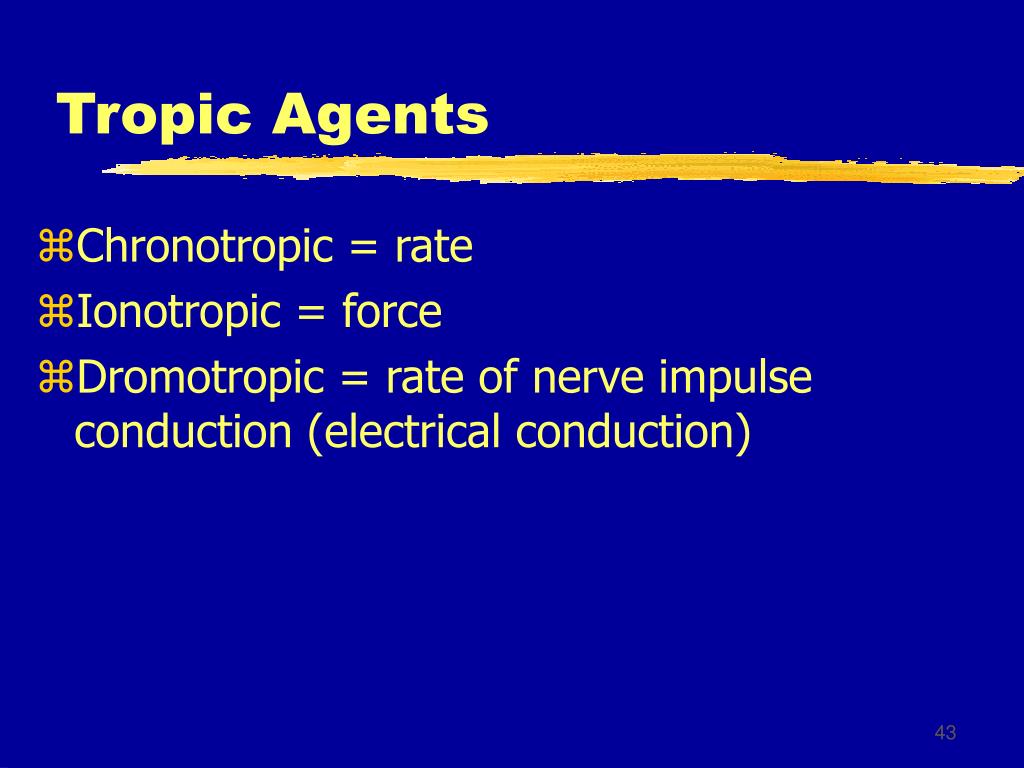 Tropic Agents

⌘Chronotropic = rate
⌘Ionotropic = force
⌘Dromotropic = rate of nerve impulse conduction (electrical conduction)

43